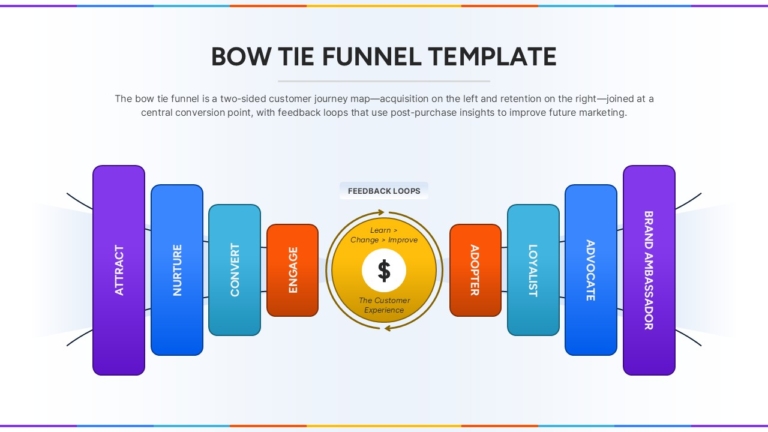 BOW TIE FUNNEL TEMPLATE

The bow tie funnel is a two-sided customer journey map—acquisition on the left and retention on the right—joined at a central conversion point, with feedback loops that use post-purchase insights to improve future marketing.

ATTRACT

NURTURE

CONVERT

ENGAGE

FEEDBACK LOOPS

Learn > Change > Improve

$

The Customer Experience

ADOPTER

LOYALIST

ADVOCATE

BRAND AMBASSADOR